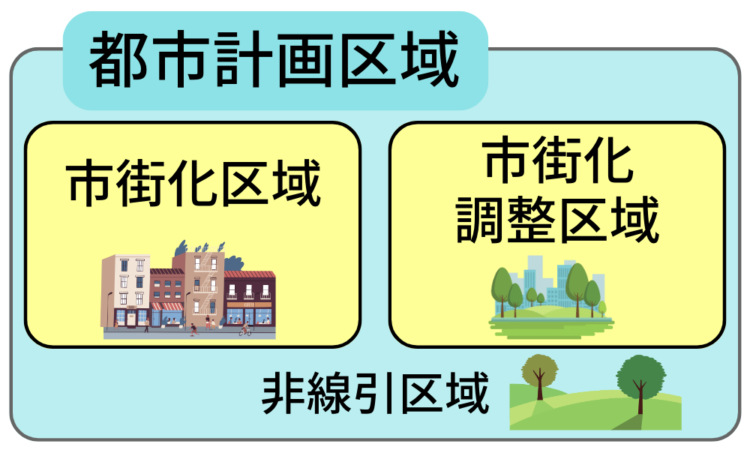 都市計画区域

市街化区域

市街化調整区域

非線引区域